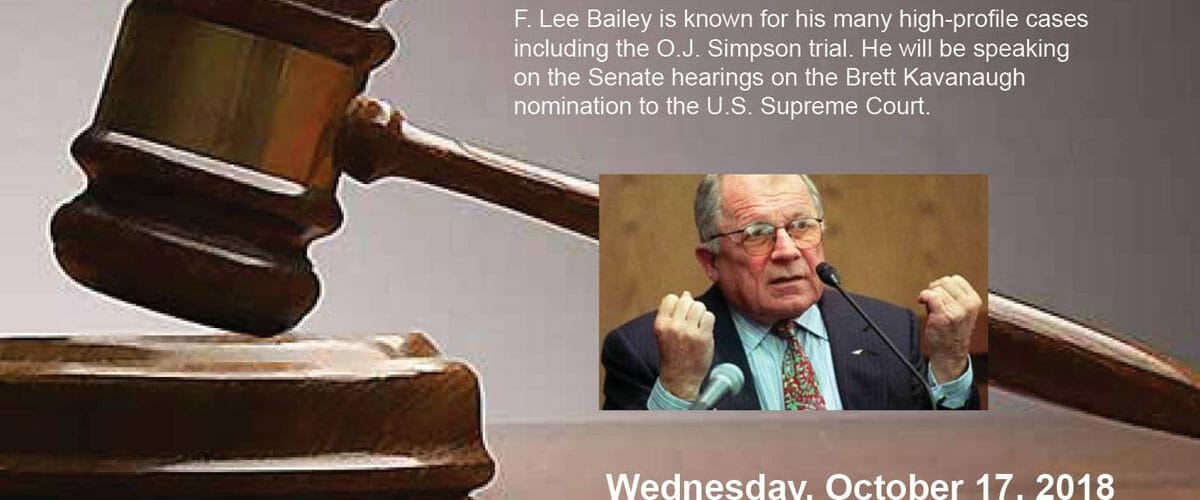 F. Lee Bailey is known for his many high-profile cases including the O.J. Simpson trial. He will be speaking on the Senate hearings on the Brett Kavanaugh nomination to the U.S. Supreme Court.

Wednesday, October 17, 2018